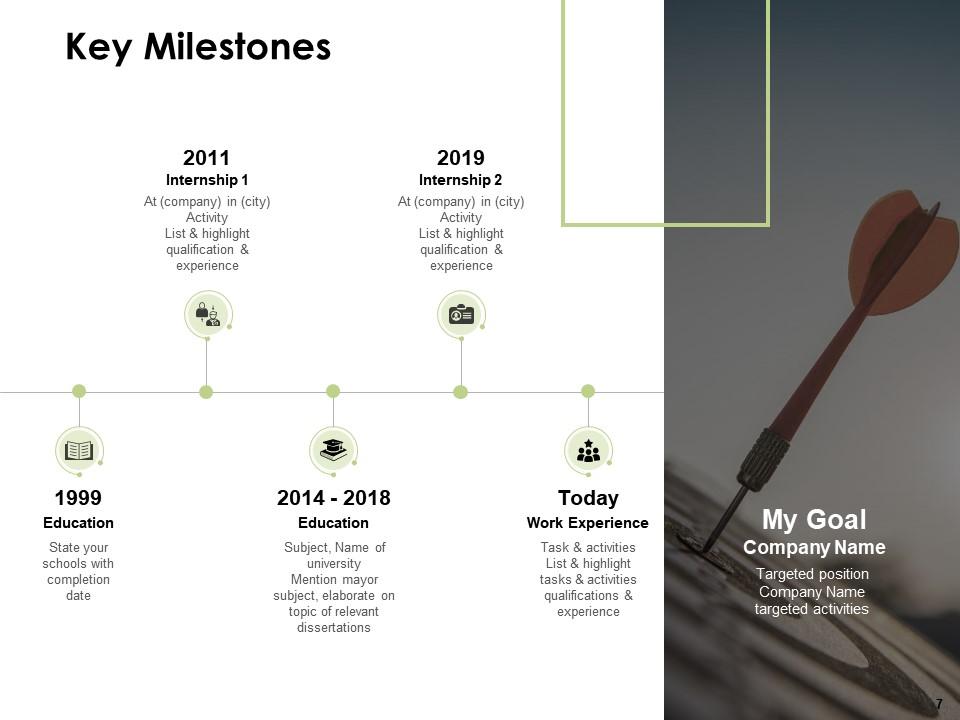 Key Milestones

2011
Internship 1
At (company) in (city)
Activity
List & highlight qualification & experience

2019
Internship 2
At (company) in (city)
Activity
List & highlight qualification & experience

1999
Education
State your schools with completion date

2014 - 2018
Education
Subject, Name of university
Mention mayor subject, elaborate on topic of relevant dissertations

Today
Work Experience
Task & activities
List & highlight tasks & activities qualifications & experience

My Goal
Company Name
Targeted position
Company Name
targeted activities

7